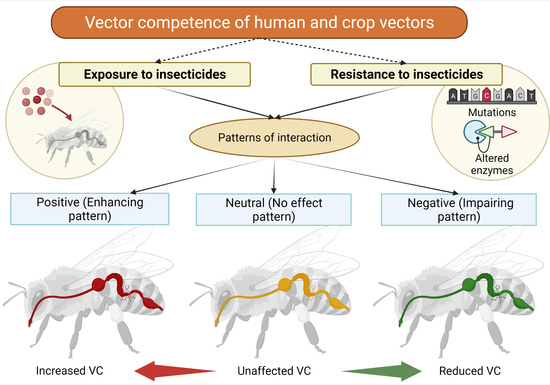 Vector competence of human and crop vectors

Exposure to insecticides

Resistance to insecticides

A T G C G A C T

Mutations

Altered enzymes

Patterns of interaction

Positive (Enhancing pattern)

Neutral (No effect pattern)

Negative (Impairing pattern)

Increased VC

Unaffected VC

Reduced VC